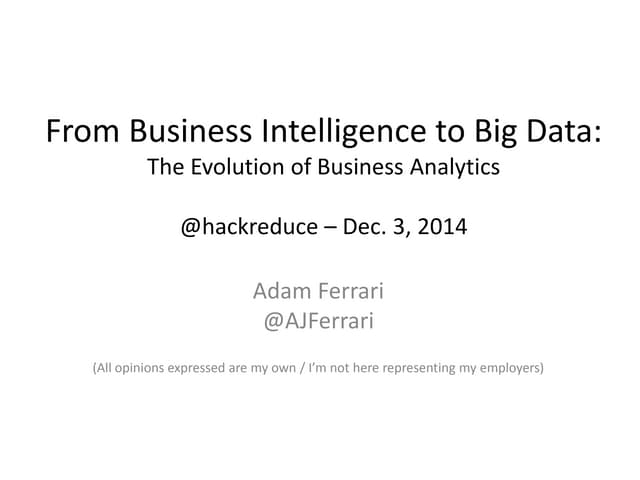 From Business Intelligence to Big Data:
The Evolution of Business Analytics

@hackreduce – Dec. 3, 2014

Adam Ferrari
@AJFerrari

(All opinions expressed are my own / I'm not here representing my employers)